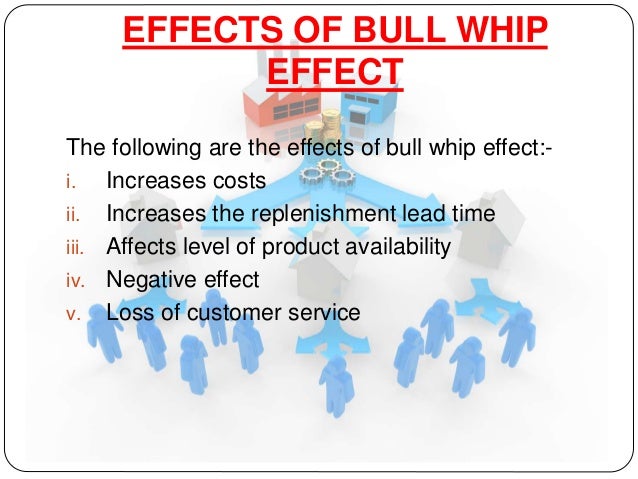 EFFECTS OF BULL WHIP EFFECT

The following are the effects of bull whip effect:-
i. Increases costs
ii. Increases the replenishment lead time
iii. Affects level of product availability
iv. Negative effect
v. Loss of customer service